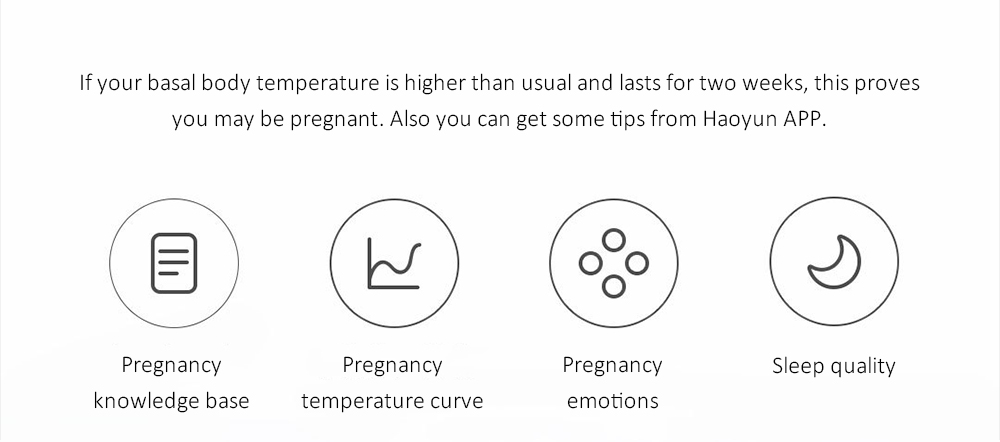 If your basal body temperature is higher than usual and lasts for two weeks, this proves you may be pregnant. Also you can get some tips from Haoyun APP.

Pregnancy knowledge base

Pregnancy temperature curve

Pregnancy emotions

Sleep quality